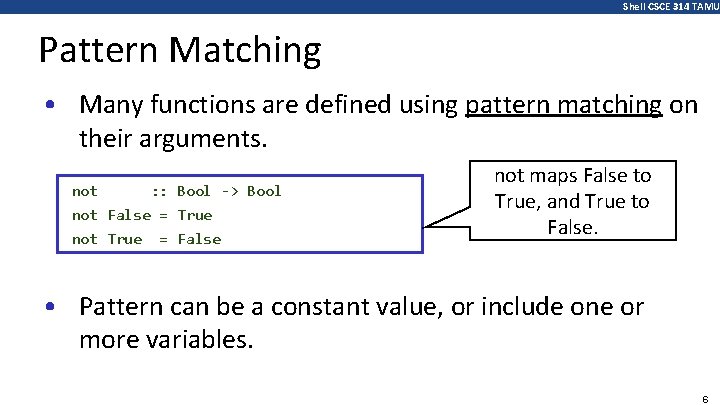 Shell CSCE 314 TAMU

Pattern Matching

• Many functions are defined using pattern matching on their arguments.

not       :: Bool -> Bool
not False = True
not True  = False

not maps False to True, and True to False.

• Pattern can be a constant value, or include one or more variables.

6